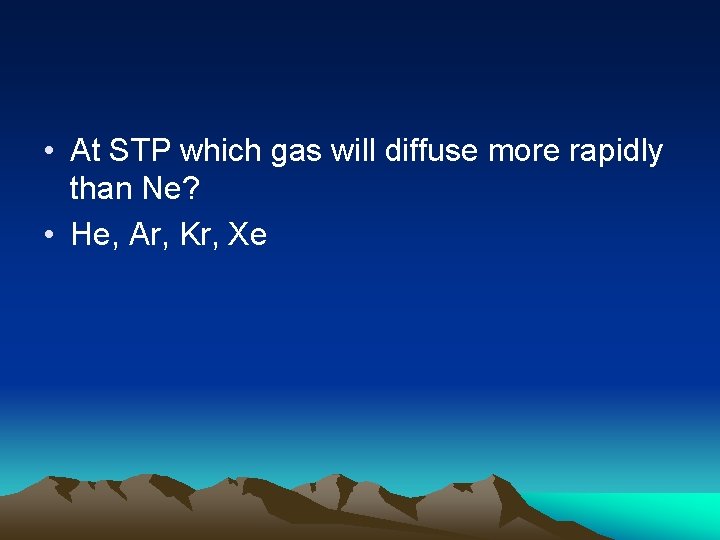 • At STP which gas will diffuse more rapidly than Ne?

• He, Ar, Kr, Xe